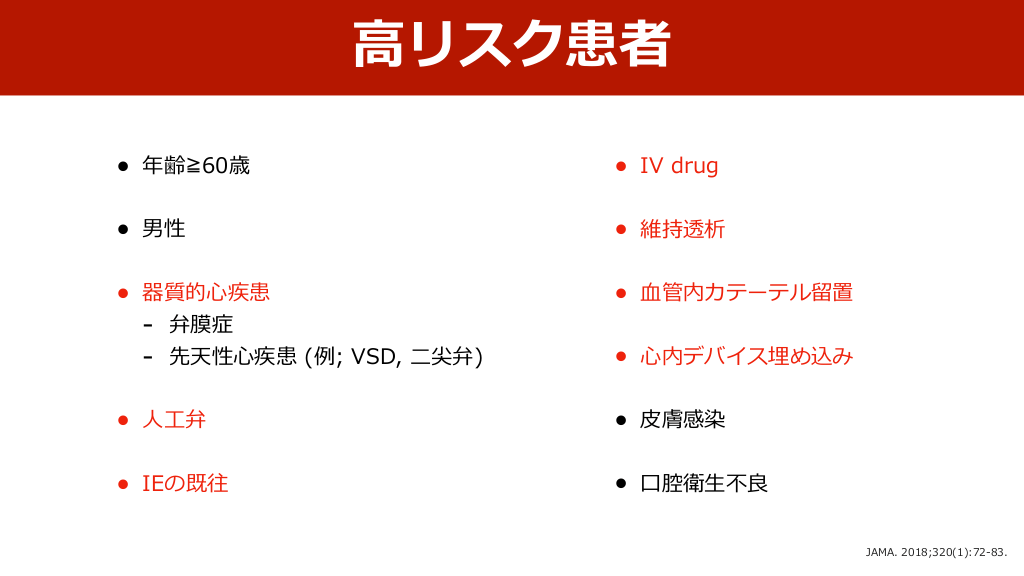 高リスク患者

● 年齢≧60歳

● 男性

● 器質的心疾患
- 弁膜症
- 先天性心疾患 (例; VSD, 二尖弁)

● 人工弁

● IEの既往

● IV drug

● 維持透析

● 血管内カテーテル留置

● 心内デバイス埋め込み

● 皮膚感染

● 口腔衛生不良

JAMA. 2018;320(1):72-83.